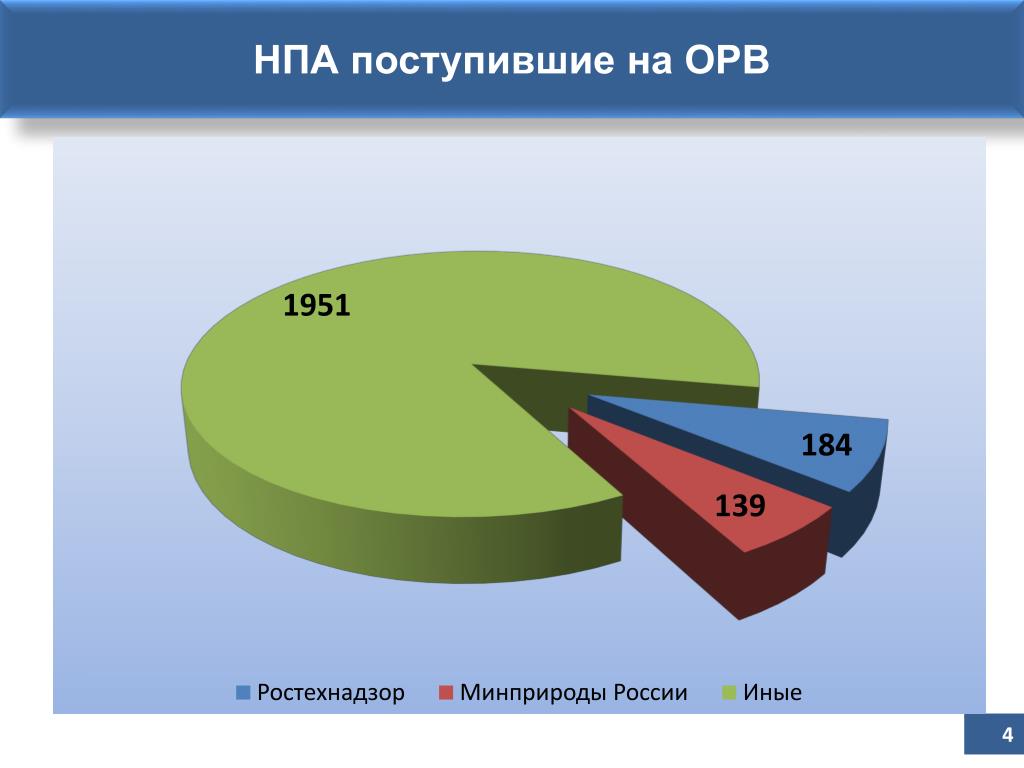 НПА поступившие на ОРВ

1951

184

139

Ростехнадзор Минприроды России Иные

4